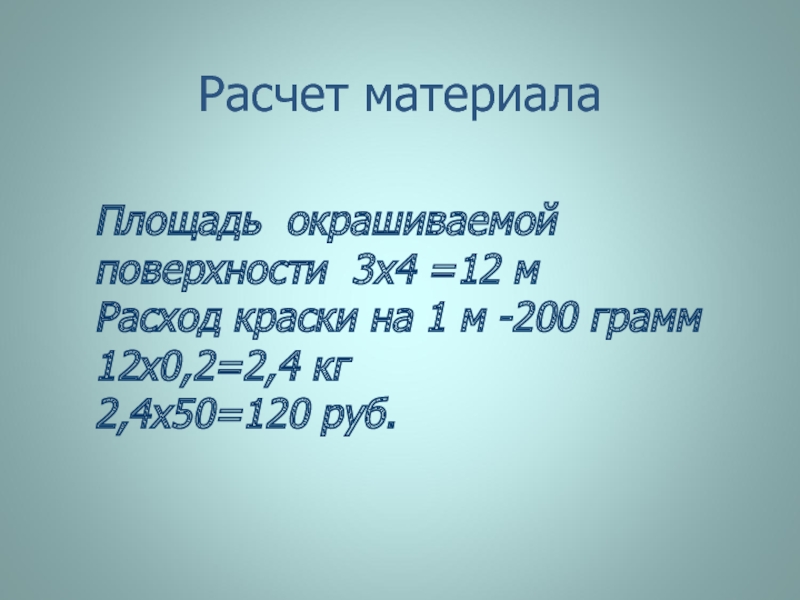 Расчет материала

Площадь окрашиваемой поверхности 3х4 =12 м
Расход краски на 1 м -200 грамм
12х0,2=2,4 кг
2,4х50=120 руб.